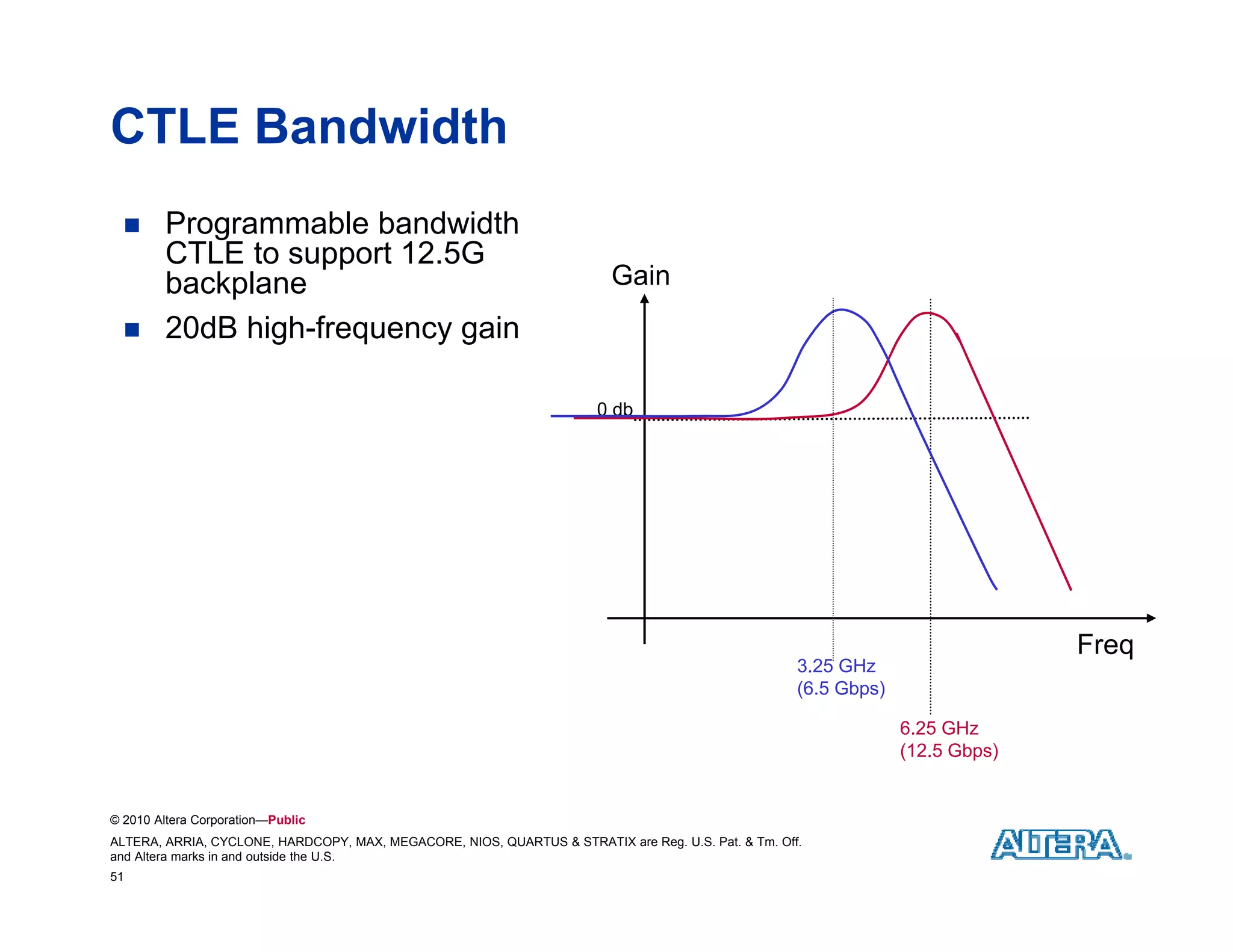 CTLE Bandwidth

■ Programmable bandwidth CTLE to support 12.5G backplane

■ 20dB high-frequency gain

Gain

0 db

Freq

3.25 GHz
(6.5 Gbps)

6.25 GHz
(12.5 Gbps)

© 2010 Altera Corporation—Public

ALTERA, ARRIA, CYCLONE, HARDCOPY, MAX, MEGACORE, NIOS, QUARTUS & STRATIX are Reg. U.S. Pat. & Tm. Off. and Altera marks in and outside the U.S.

51

ALTERA.